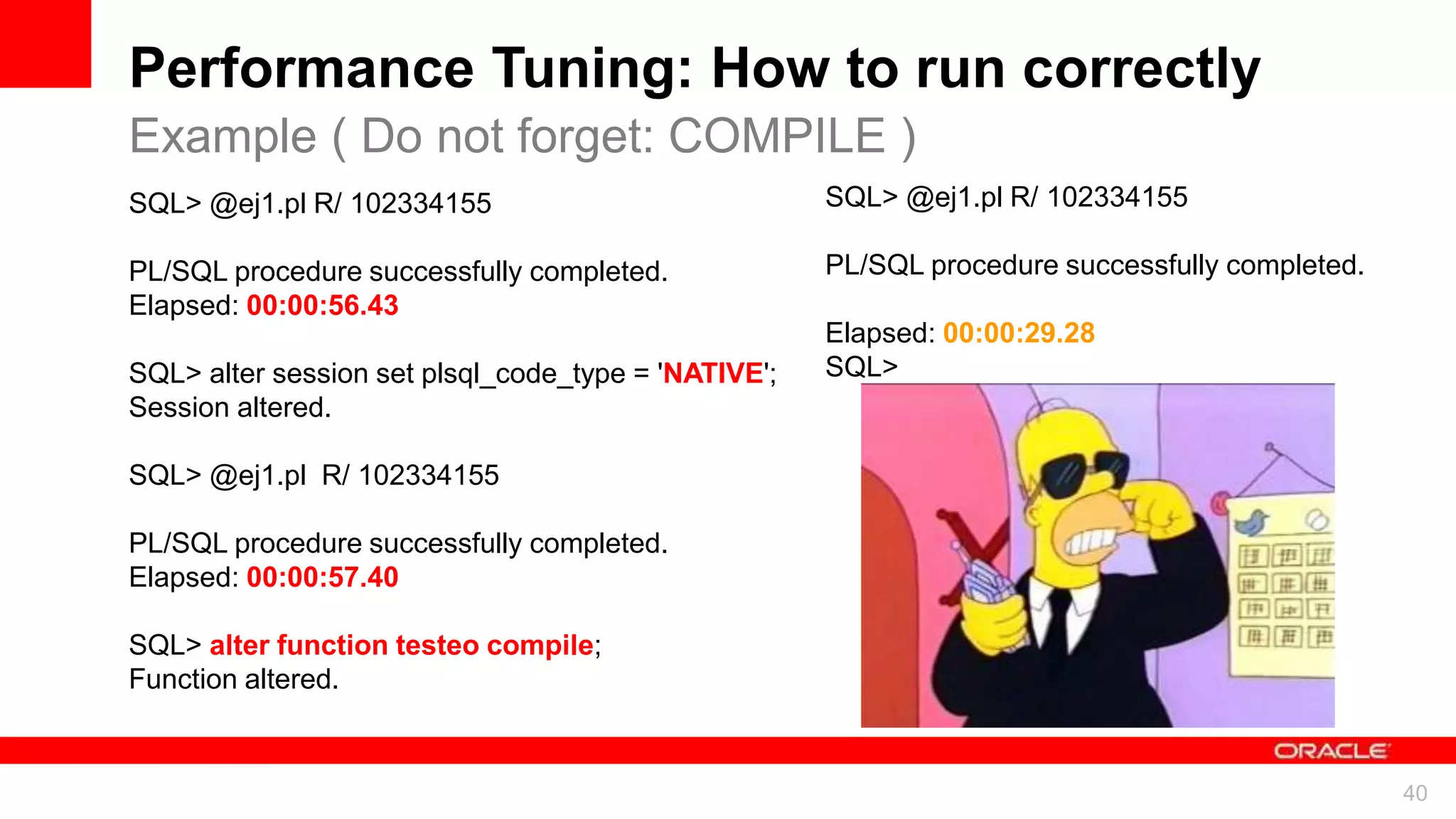 Performance Tuning: How to run correctly
Example ( Do not forget: COMPILE )

SQL> @ej1.pl R/ 102334155

PL/SQL procedure successfully completed.
Elapsed: 00:00:56.43

SQL> alter session set plsql_code_type = 'NATIVE';
Session altered.

SQL> @ej1.pl R/ 102334155

PL/SQL procedure successfully completed.
Elapsed: 00:00:57.40

SQL> alter function testeo compile;
Function altered.

SQL> @ej1.pl R/ 102334155

PL/SQL procedure successfully completed.

Elapsed: 00:00:29.28
SQL>

ORACLE

40